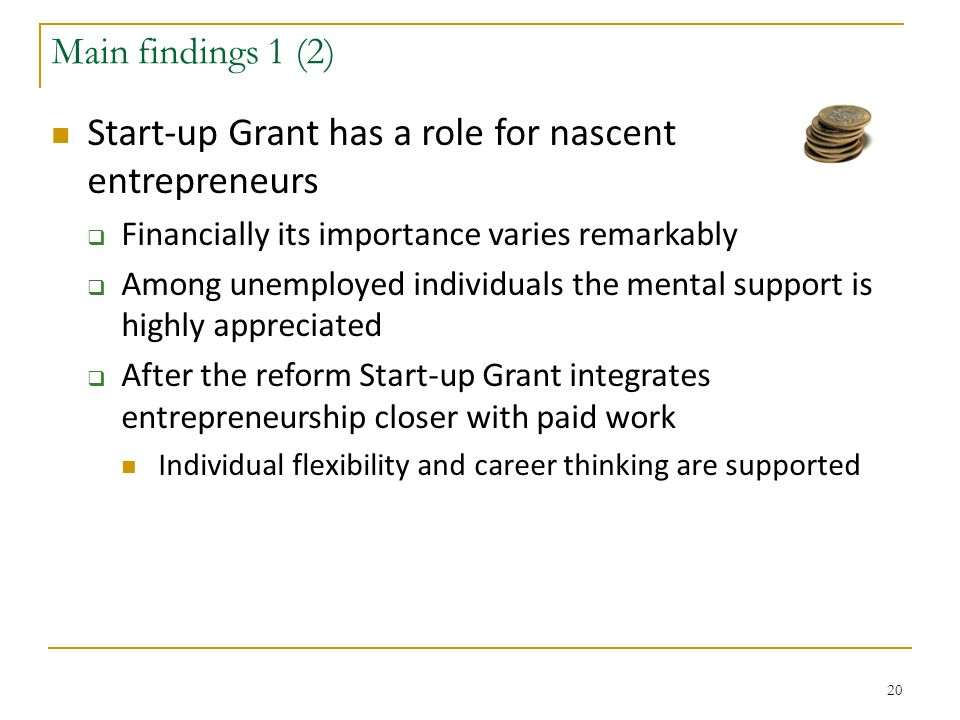 Main findings 1 (2)

Start-up Grant has a role for nascent entrepreneurs

Financially its importance varies remarkably

Among unemployed individuals the mental support is highly appreciated

After the reform Start-up Grant integrates entrepreneurship closer with paid work

Individual flexibility and career thinking are supported

20